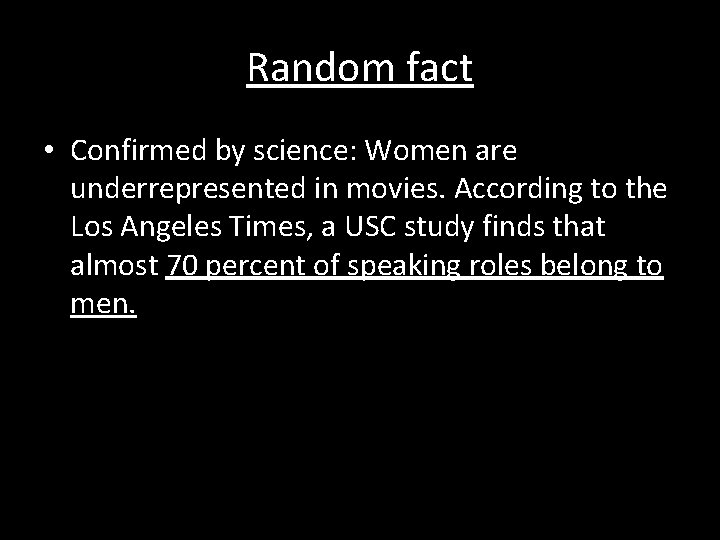 Random fact

• Confirmed by science: Women are underrepresented in movies. According to the Los Angeles Times, a USC study finds that almost 70 percent of speaking roles belong to men.